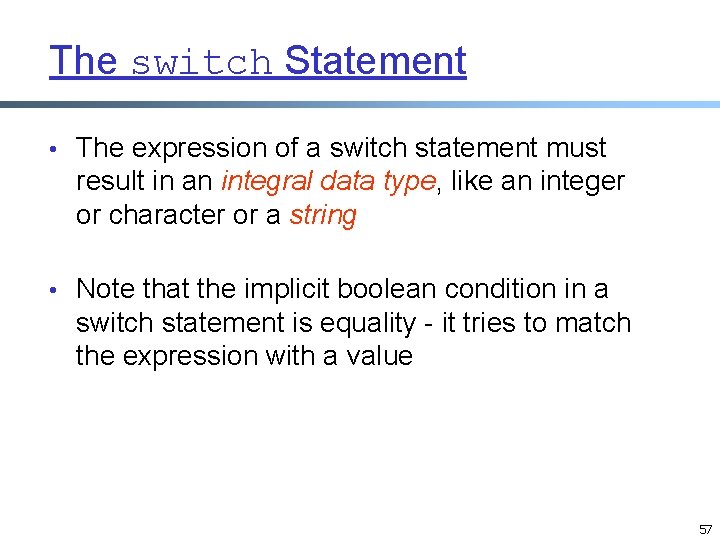 The switch Statement

• The expression of a switch statement must result in an integral data type, like an integer or character or a string

• Note that the implicit boolean condition in a switch statement is equality - it tries to match the expression with a value

57